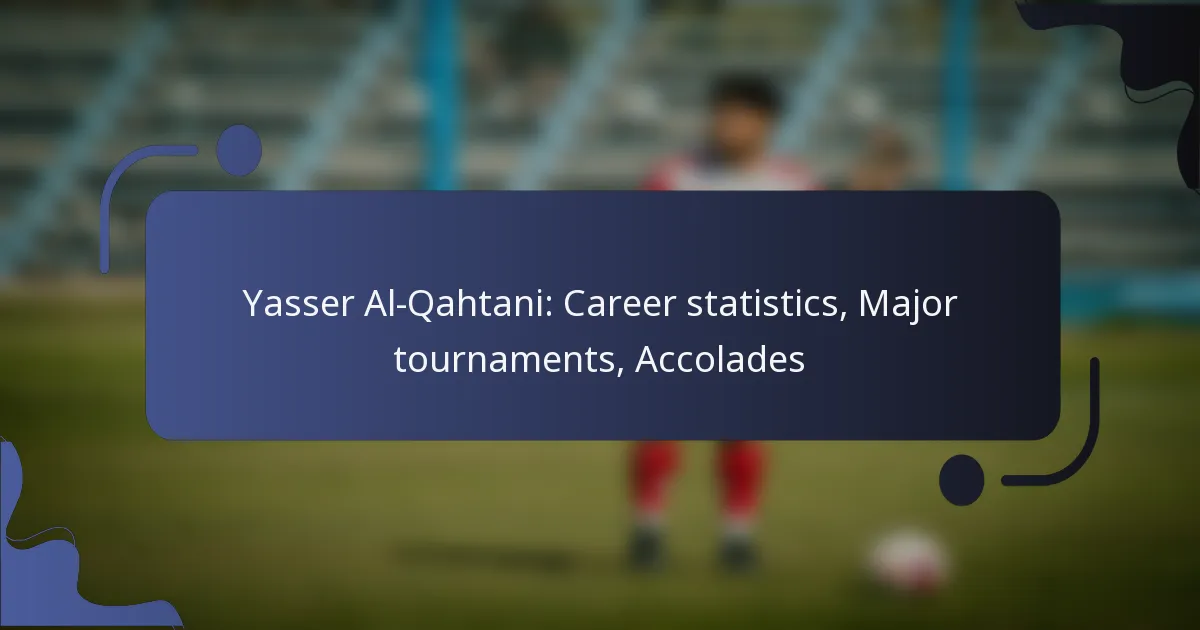 Yasser Al-Qahtani: Career statistics, Major tournaments, Accolades